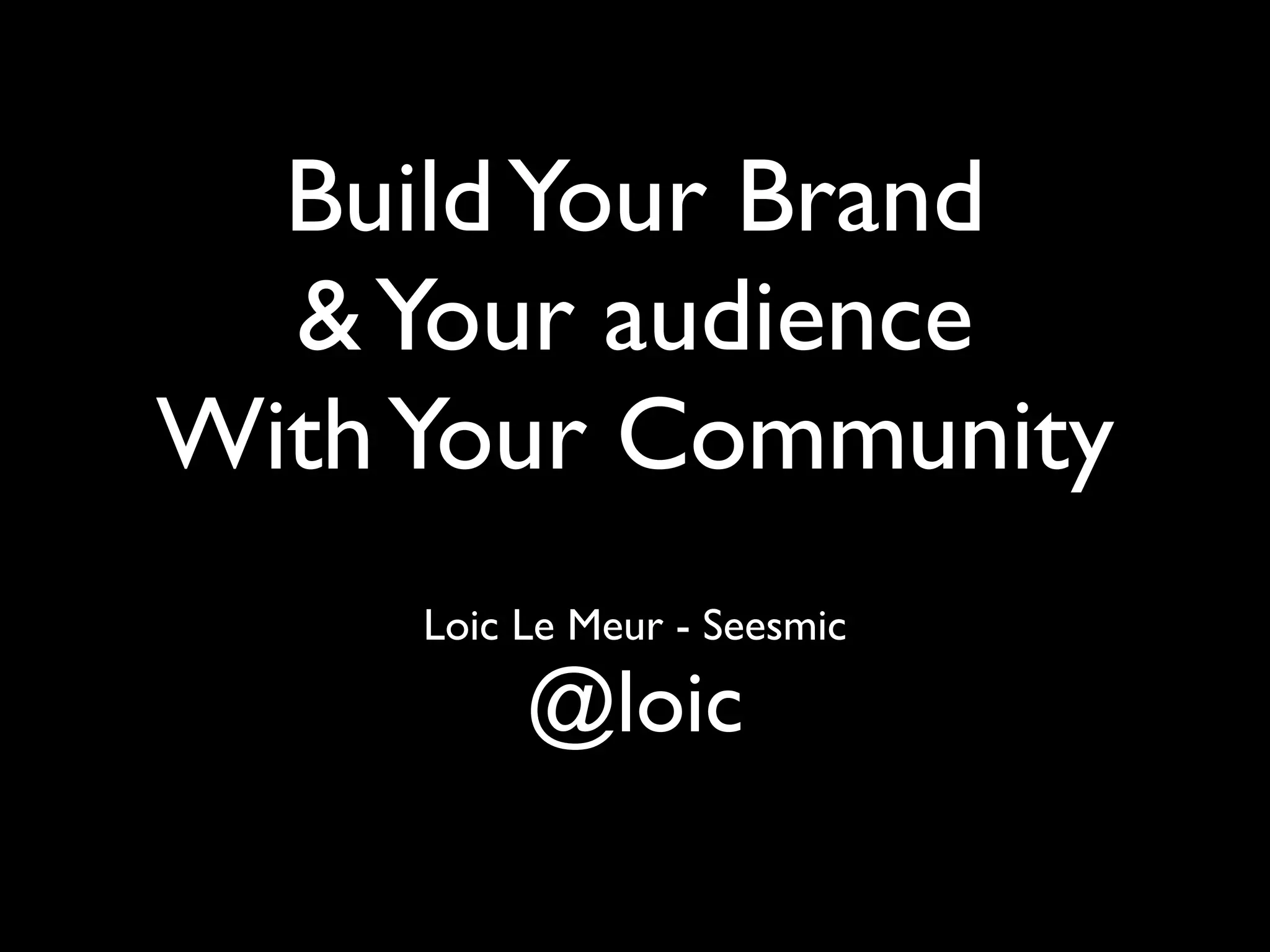 Build Your Brand
& Your audience
With Your Community

Loic Le Meur - Seesmic
@loic